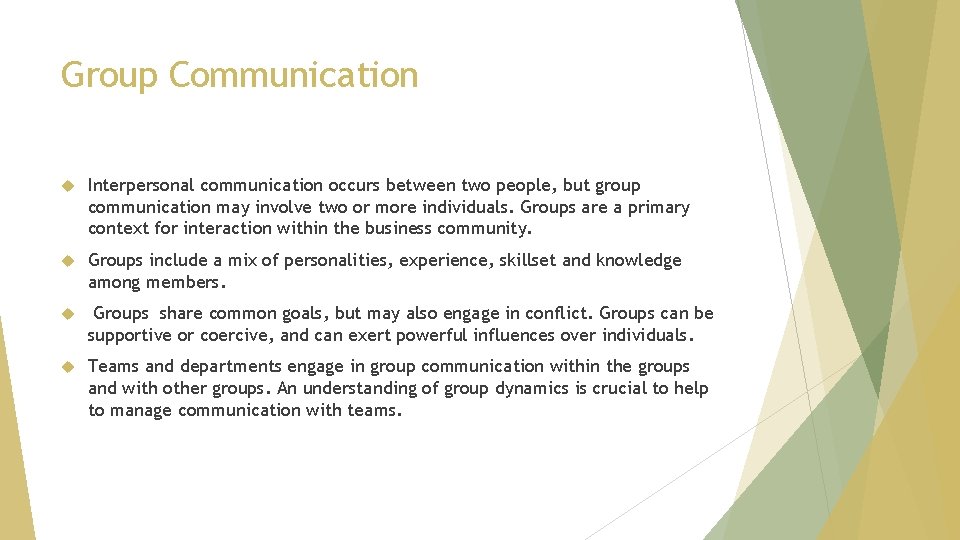 Group Communication

Interpersonal communication occurs between two people, but group communication may involve two or more individuals. Groups are a primary context for interaction within the business community.

Groups include a mix of personalities, experience, skillset and knowledge among members.

Groups share common goals, but may also engage in conflict. Groups can be supportive or coercive, and can exert powerful influences over individuals.

Teams and departments engage in group communication within the groups and with other groups. An understanding of group dynamics is crucial to help to manage communication with teams.